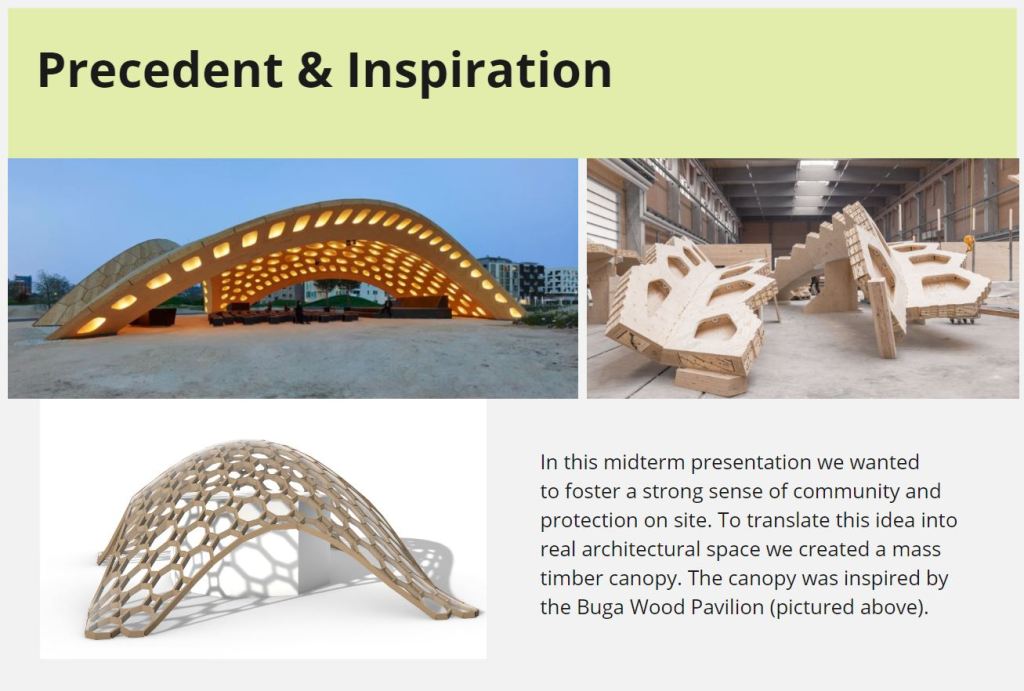 Precedent & Inspiration

In this midterm presentation we wanted to foster a strong sense of community and protection on site. To translate this idea into real architectural space we created a mass timber canopy. The canopy was inspired by the Buga Wood Pavilion (pictured above).